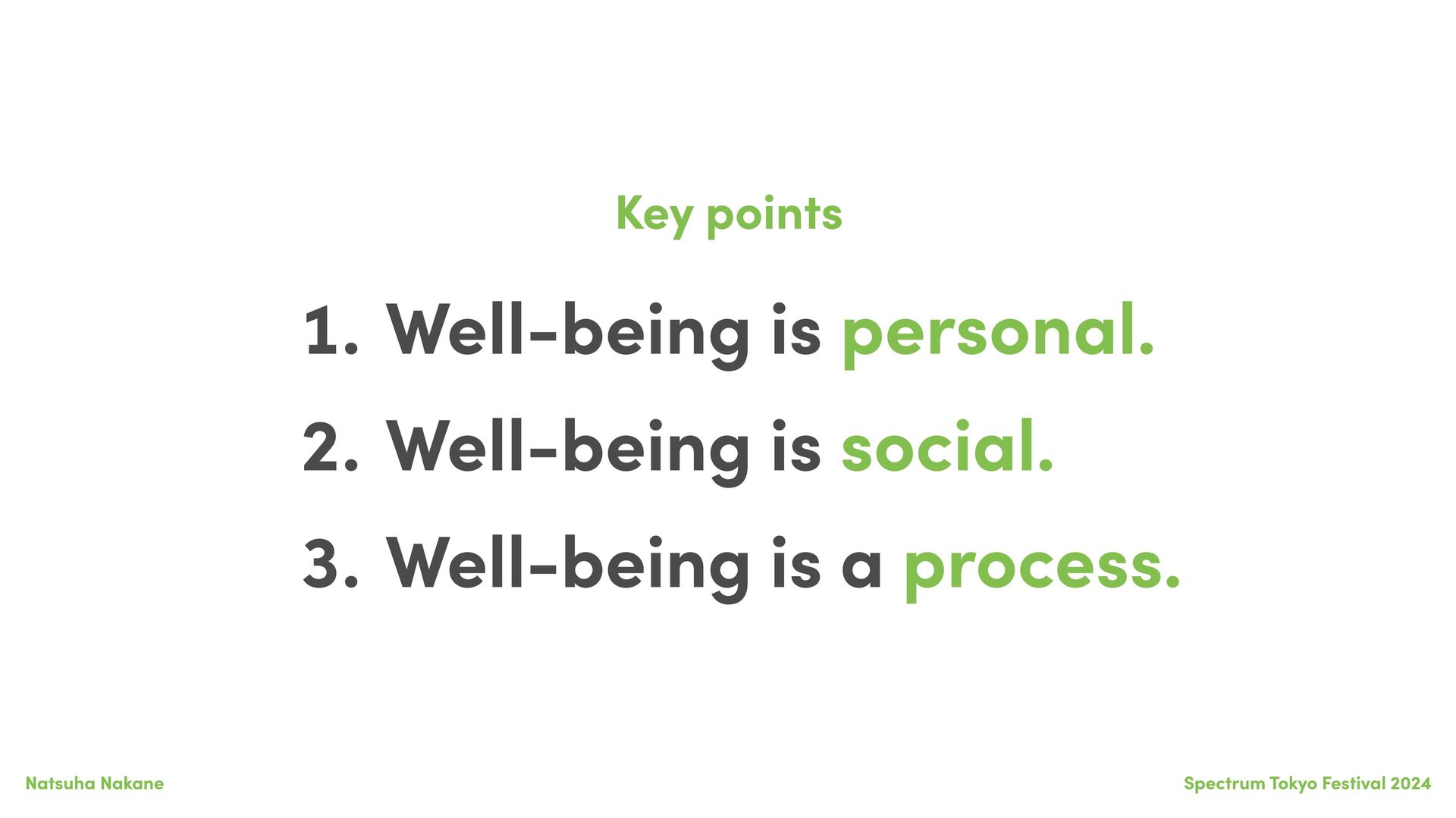 Key points

1. Well-being is personal.
2. Well-being is social.
3. Well-being is a process.

Natsuha Nakane

Spectrum Tokyo Festival 2024